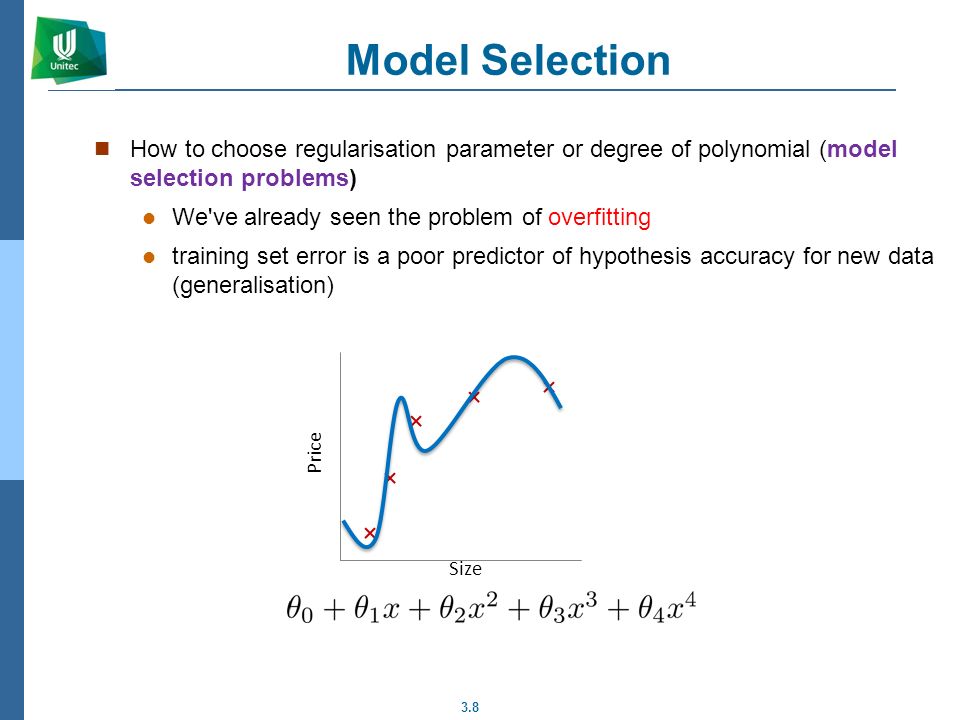 Unitec

Model Selection

How to choose regularisation parameter or degree of polynomial (model selection problems)

We've already seen the problem of overfitting

training set error is a poor predictor of hypothesis accuracy for new data (generalisation)

Price

Size

$\theta_0 + \theta_1 x + \theta_2 x^2 + \theta_3 x^3 + \theta_4 x^4$

3.8